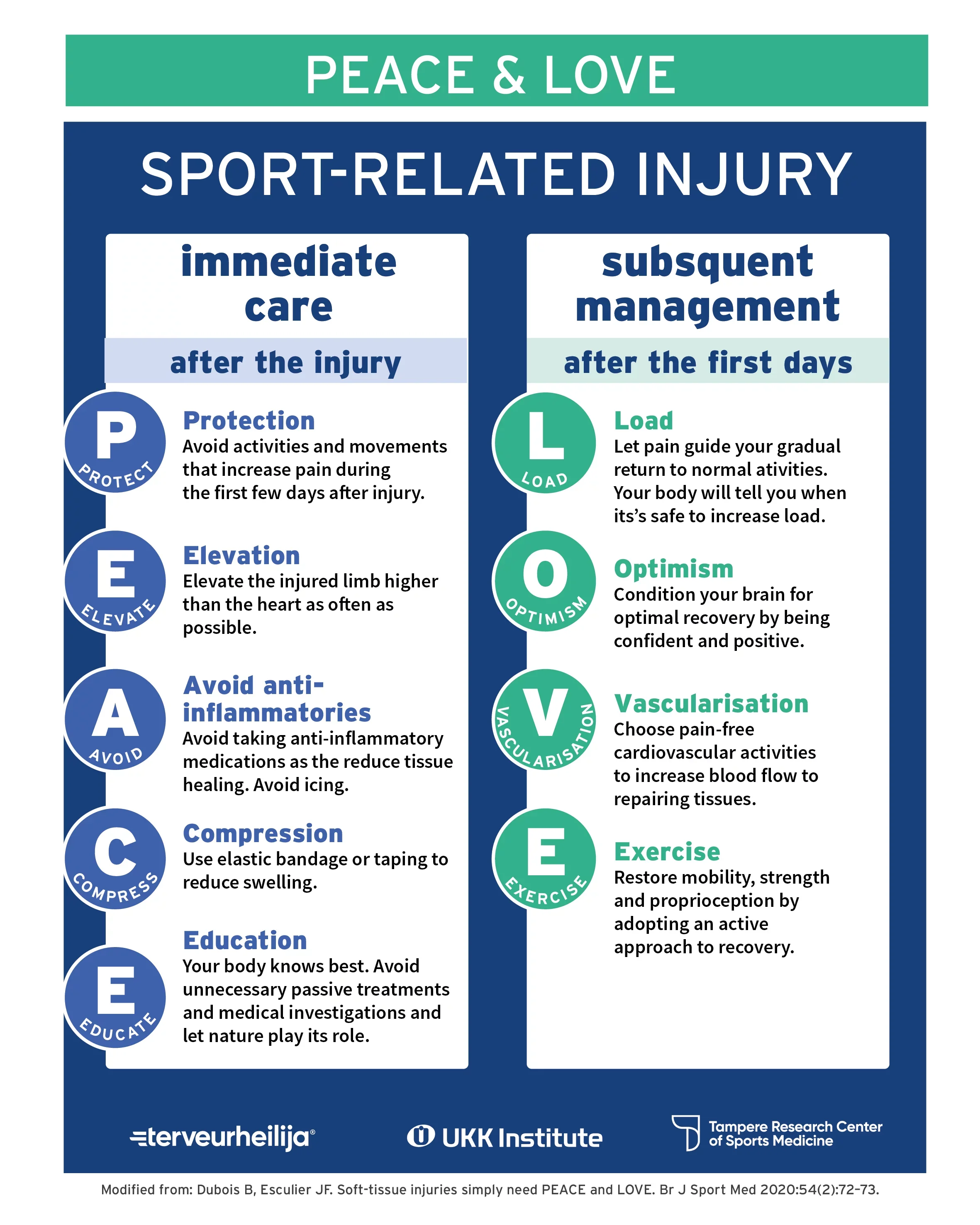 PEACE & LOVE

SPORT-RELATED INJURY

immediate care

after the injury

P PROTECT

Protection
Avoid activities and movements that increase pain during the first few days after injury.

E ELEVATE

Elevation
Elevate the injured limb higher than the heart as often as possible.

A AVOID

Avoid anti-inflammatories
Avoid taking anti-inflammatory medications as the reduce tissue healing. Avoid icing.

C COMPRESS

Compression
Use elastic bandage or taping to reduce swelling.

E EDUCATE

Education
Your body knows best. Avoid unnecessary passive treatments and medical investigations and let nature play its role.

subsquent management

after the first days

L LOAD

Load
Let pain guide your gradual return to normal ativities. Your body will tell you when its's safe to increase load.

O OPTIMISM

Optimism
Condition your brain for optimal recovery by being confident and positive.

V VASCULARISATION

Vascularisation
Choose pain-free cardiovascular activities to increase blood flow to repairing tissues.

E EXERCISE

Exercise
Restore mobility, strength and proprioception by adopting an active approach to recovery.

terveurheilija®

UKK Institute

Tampere Research Center of Sports Medicine

Modified from: Dubois B, Esculier JF. Soft-tissue injuries simply need PEACE and LOVE. Br J Sport Med 2020:54(2):72-73.